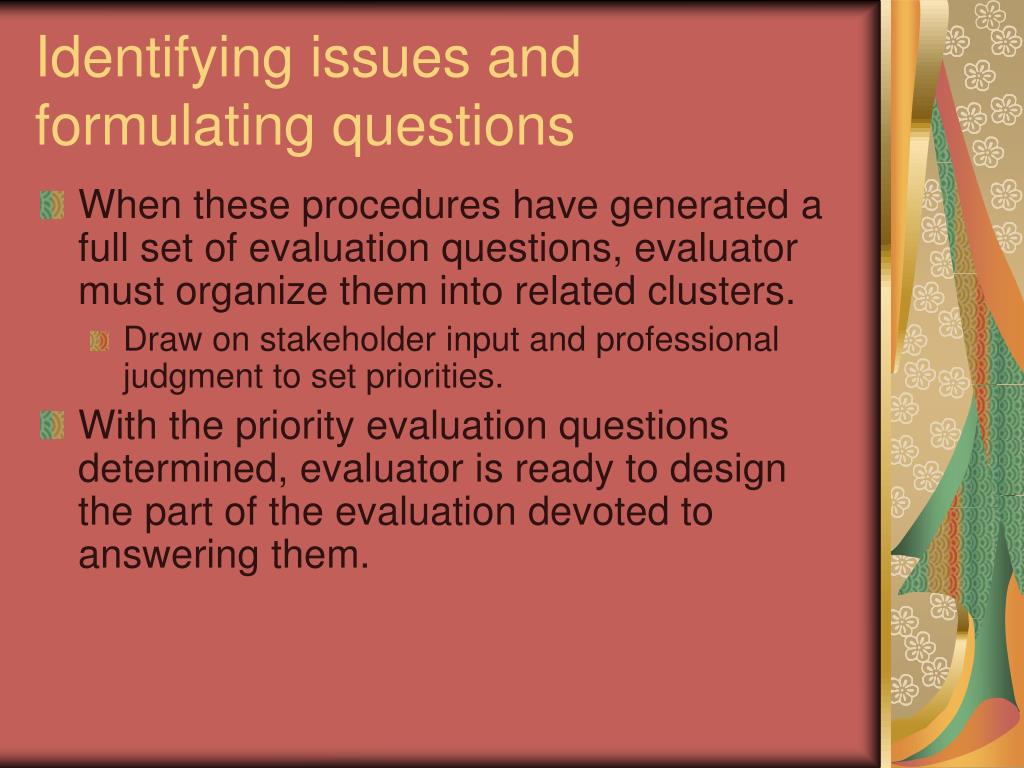 Identifying issues and formulating questions

When these procedures have generated a full set of evaluation questions, evaluator must organize them into related clusters.

Draw on stakeholder input and professional judgment to set priorities.

With the priority evaluation questions determined, evaluator is ready to design the part of the evaluation devoted to answering them.